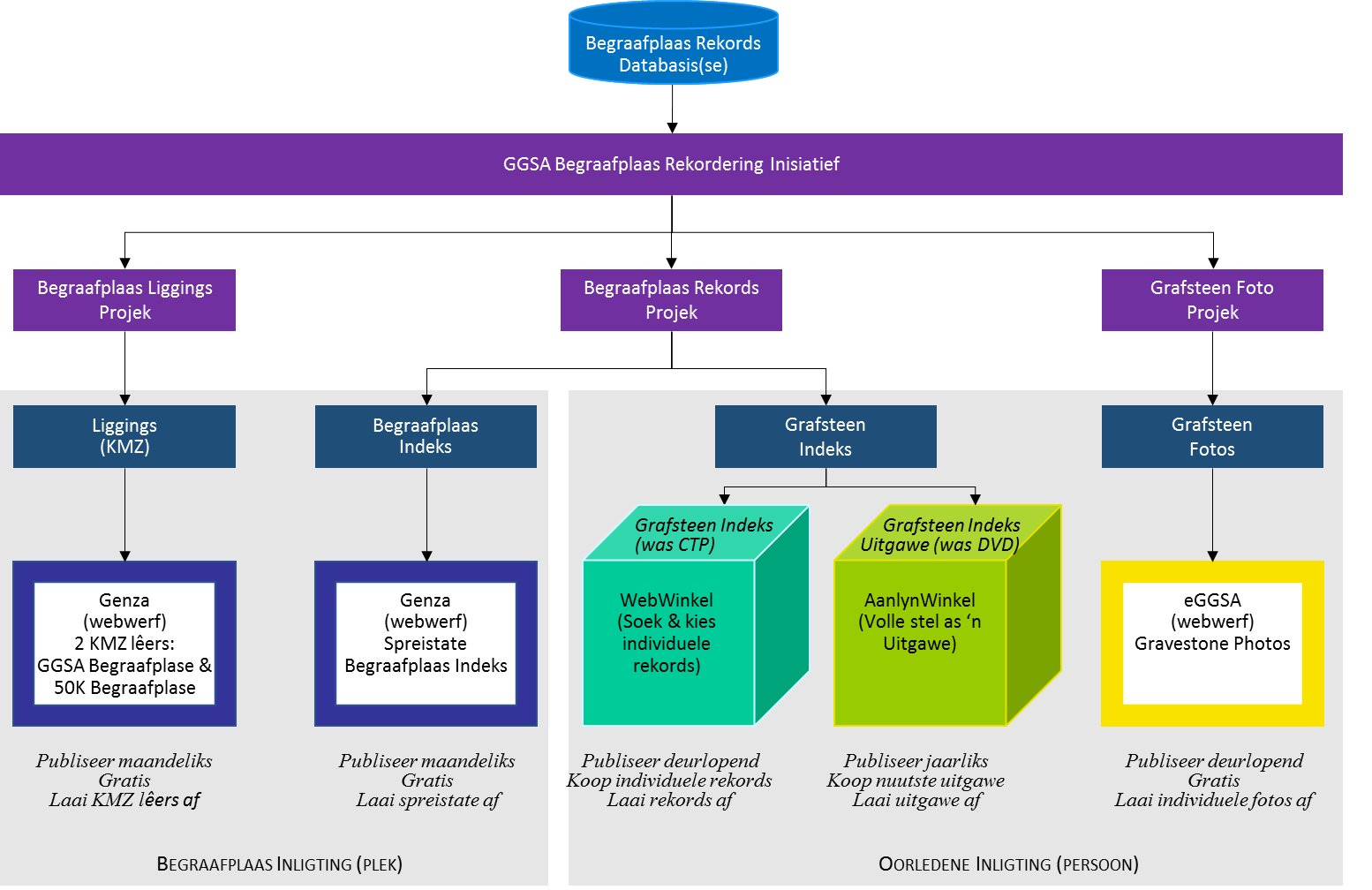 Begraafplaas Rekords Databasis(se)

GGSA Begraafplaas Rekordering Inisiatief

Begraafplaas Liggings Projek

Begraafplaas Rekords Projek

Grafsteen Foto Projek

Liggings (KMZ)

Begraafplaas Indeks

Grafsteen Indeks

Grafsteen Fotos

Genza (webwerf) 2 KMZ lêers: GGSA Begraafplase & 50K Begraafplase

Genza (webwerf) Spreistate Begraafplaas Indeks

Grafsteen Indeks (was CTP)

WebWinkel (Soek & kies individuele rekords)

Grafsteen Indeks Uitgawe (was DVD)

AanlynWinkel (Volle stel as 'n Uitgawe)

eGGSA (webwerf) Gravestone Photos

Publiseer maandeliks
Gratis
Laai KMZ lêers af

Publiseer maandeliks
Gratis
Laai spreistate af

Publiseer deurlopend
Koop individuele rekords
Laai rekords af

Publiseer jaarliks
Koop nuutste uitgawe
Laai uitgawe af

Publiseer deurlopend
Gratis
Laai individuele fotos af

BEGRAAFPLAAS INLIGTING (PLEK)

OORLEDENE INLIGTING (PERSOON)